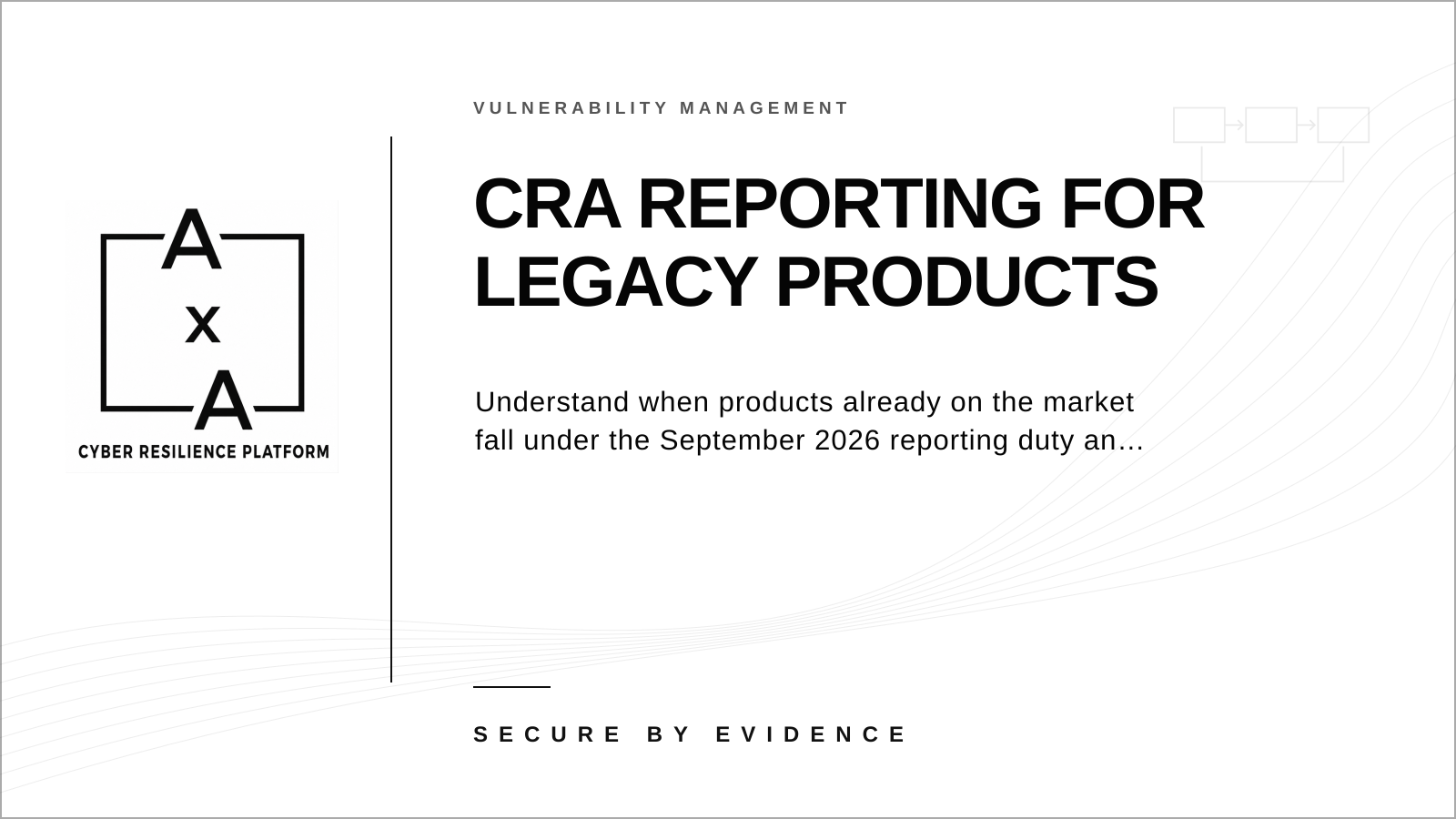 A
x
A
CYBER RESILIENCE PLATFORM

VULNERABILITY MANAGEMENT

CRA REPORTING FOR LEGACY PRODUCTS

Understand when products already on the market fall under the September 2026 reporting duty an…

SECURE BY EVIDENCE